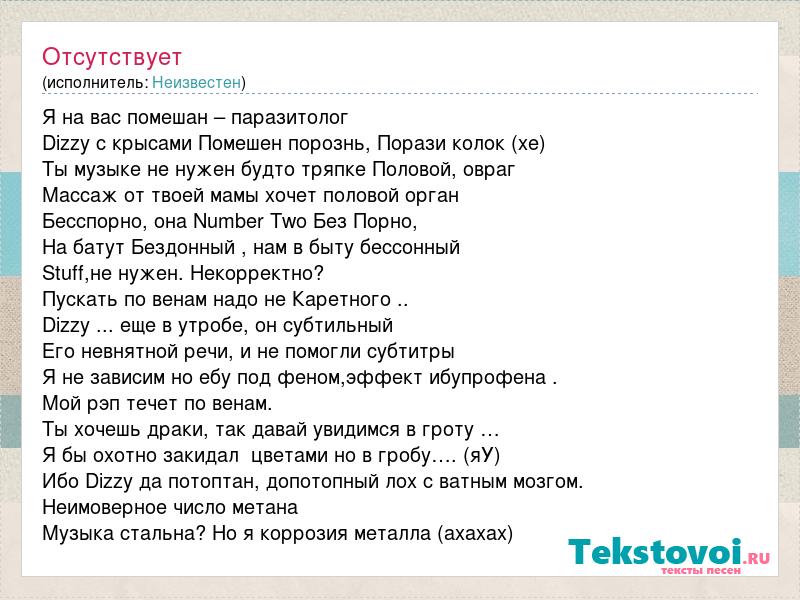 Отсутствует
(исполнитель: Неизвестен)

Я на вас помешан – паразитолог
Dizzy с крысами Помешен порознь, Порази колок (хе)
Ты музыке не нужен будто тряпке Половой, овраг
Массаж от твоей мамы хочет половой орган
Бесспорно, она Number Two Без Порно,
На батут Бездонный , нам в быту бессонный
Stuff,не нужен. Некорректно?
Пускать по венам надо не Каретного ..
Dizzy ... еще в утробе, он субтильный
Его невнятной речи, и не помогли субтитры
Я не зависим но ебу под феном,эффект ибупрофена .
Мой рэп течет по венам.
Ты хочешь драки, так давай увидимся в гроту …
Я бы охотно закидал цветами но в гробу…. (яУ)
Ибо Dizzy да потоптан, допотопный лох с ватным мозгом.
Неимоверное число метана
Музыка стальна? Но я коррозия металла (ахахах)

Tekstovoi.RU
тексты песен